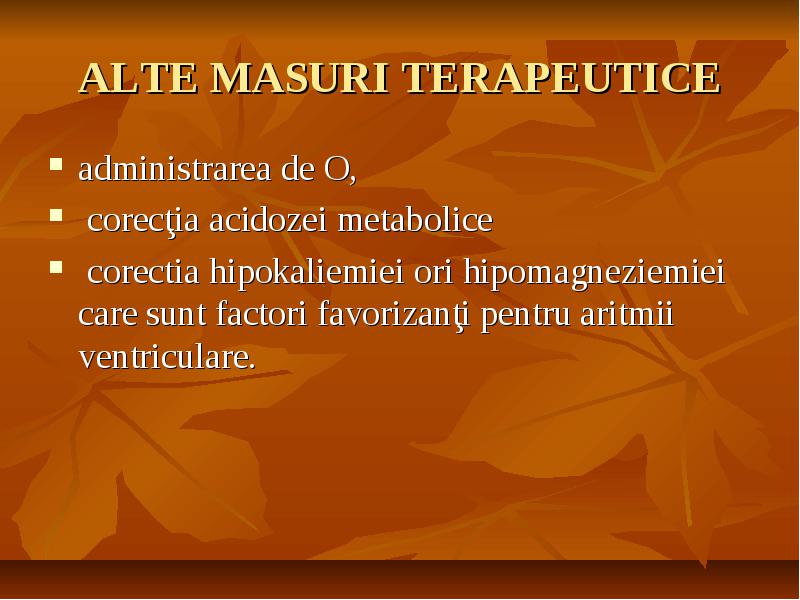 ALTE MASURI TERAPEUTICE

- administrarea de O,
- corecţia acidozei metabolice
- corectia hipokaliemiei ori hipomagneziemiei care sunt factori favorizanţi pentru aritmii ventriculare.